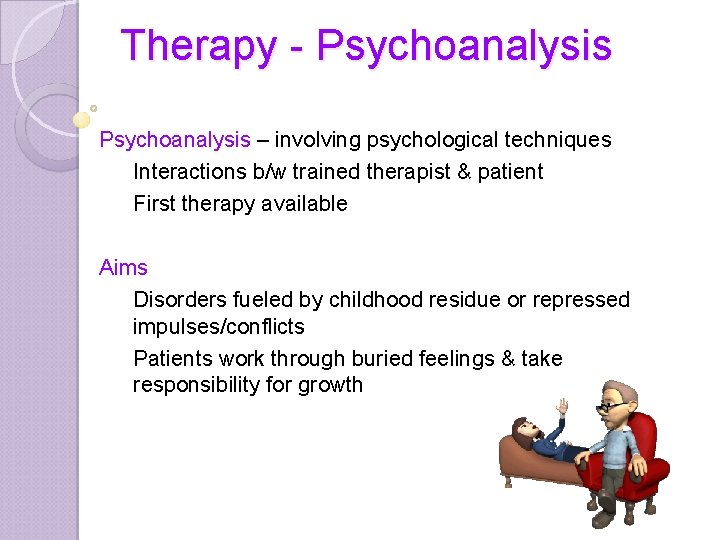 Therapy - Psychoanalysis

Psychoanalysis – involving psychological techniques

Interactions b/w trained therapist & patient

First therapy available

Aims

Disorders fueled by childhood residue or repressed impulses/conflicts

Patients work through buried feelings & take responsibility for growth